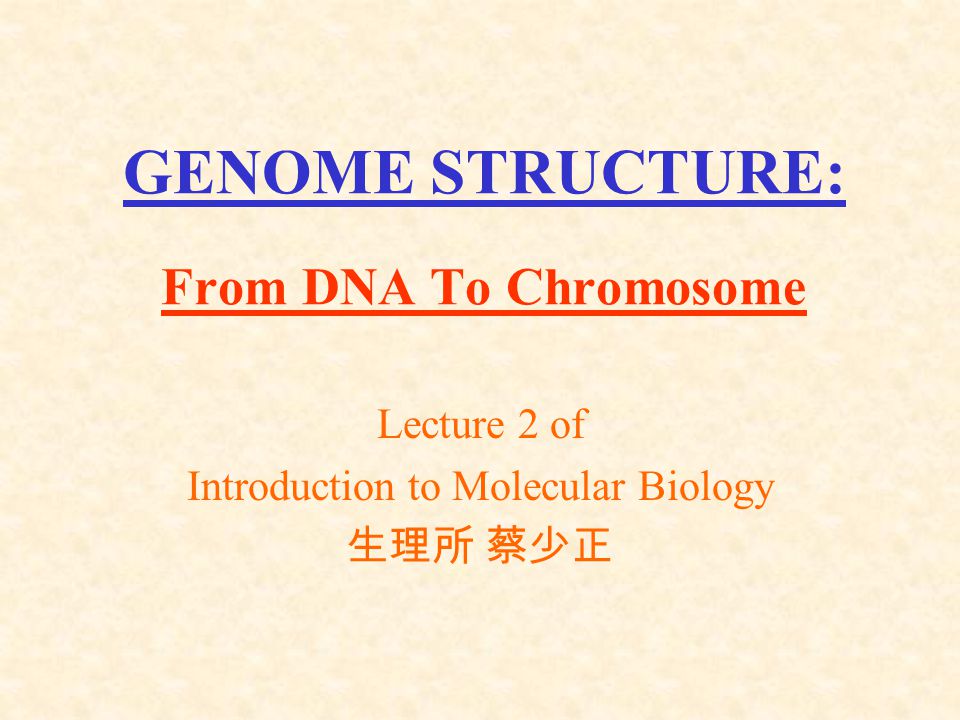 GENOME STRUCTURE:

From DNA To Chromosome

Lecture 2 of
Introduction to Molecular Biology
生理所 蔡少正